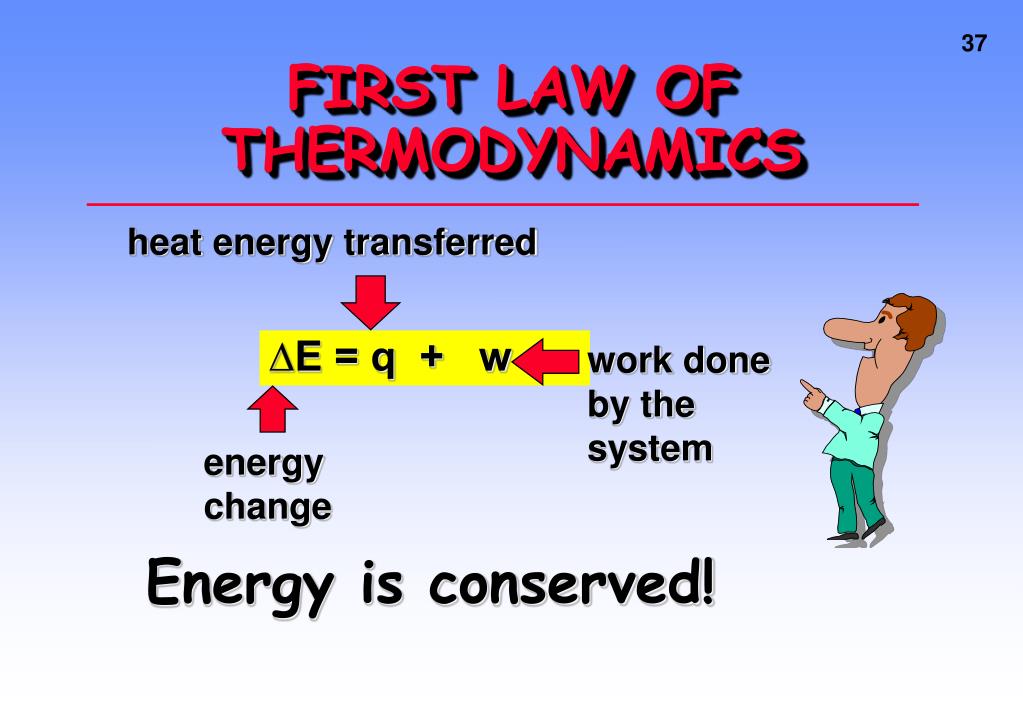 37

FIRST LAW OF THERMODYNAMICS

heat energy transferred

$\Delta E = q + w$

work done by the system

energy change

Energy is conserved!